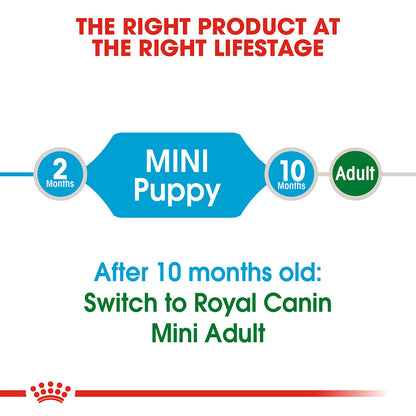 THE RIGHT PRODUCT AT THE RIGHT LIFESTAGE

2 Months

MINI Puppy

10 Months

Adult

After 10 months old:
Switch to Royal Canin Mini Adult